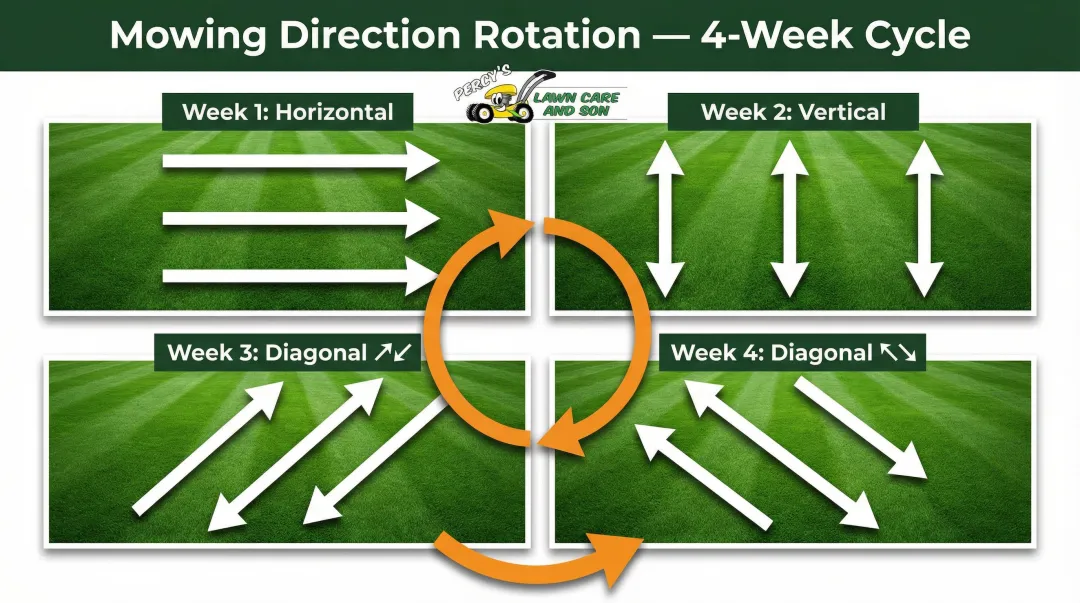 Mowing Direction Rotation — 4-Week Cycle

PERCY'S LAWN CARE AND SON

Week 1: Horizontal

Week 2: Vertical

Week 3: Diagonal ↗↙

Week 4: Diagonal ↖↘